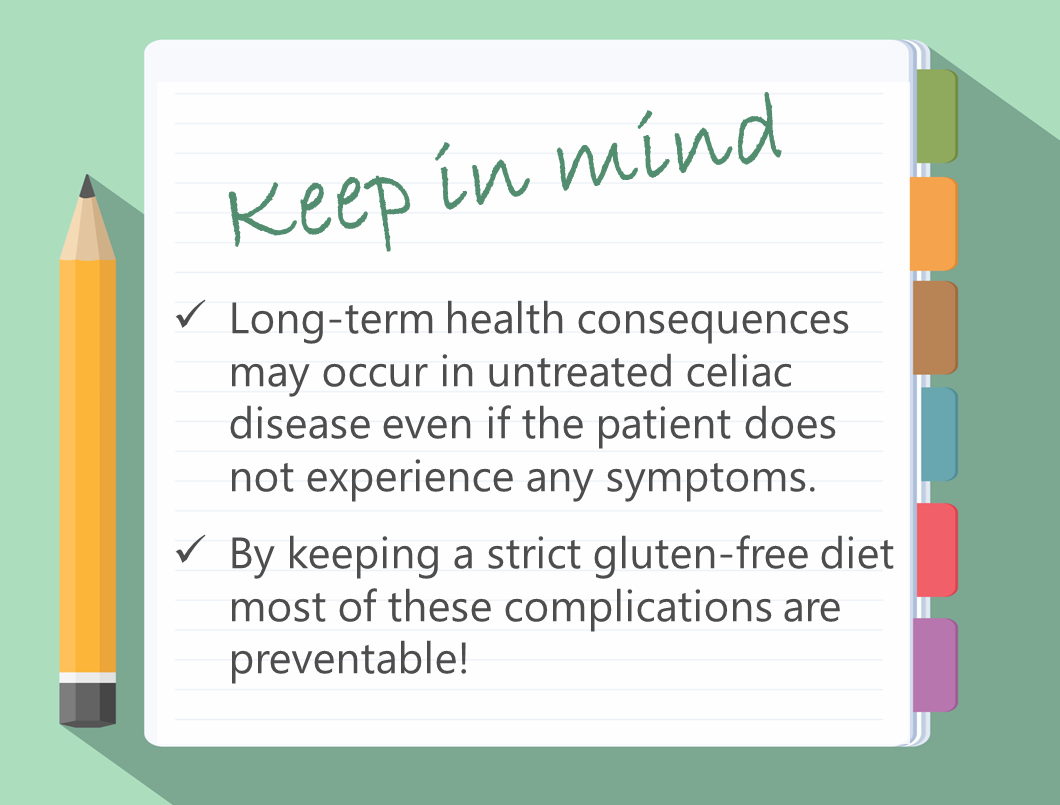 Keep in mind

✓ Long-term health consequences may occur in untreated celiac disease even if the patient does not experience any symptoms.

✓ By keeping a strict gluten-free diet most of these complications are preventable!